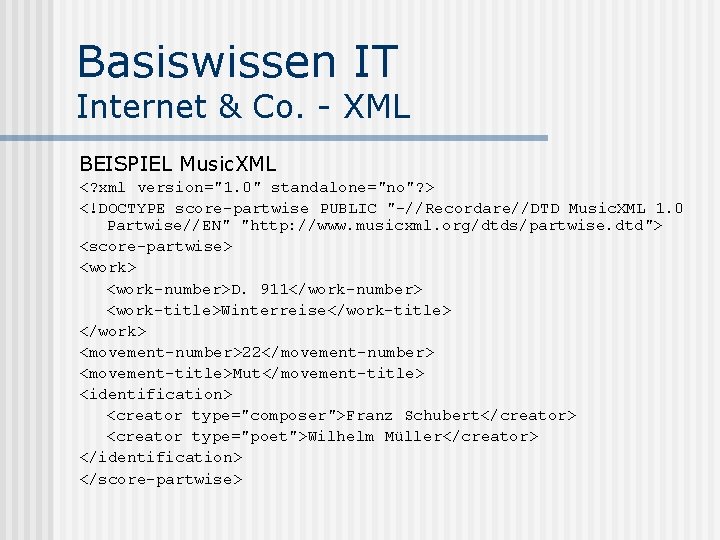 Basiswissen IT
Internet & Co. - XML

BEISPIEL MusicXML

<?xml version="1.0" standalone="no"?>

<!DOCTYPE score-partwise PUBLIC "-//Recordare//DTD MusicXML 1.0 Partwise//EN" "http://www.musicxml.org/dtds/partwise.dtd">

<score-partwise>

<work>

<work-number>D. 911</work-number>

<work-title>Winterreise</work-title>

</work>

<movement-number>22</movement-number>

<movement-title>Mut</movement-title>

<identification>

<creator type="composer">Franz Schubert</creator>

<creator type="poet">Wilhelm Müller</creator>

</identification>

</score-partwise>